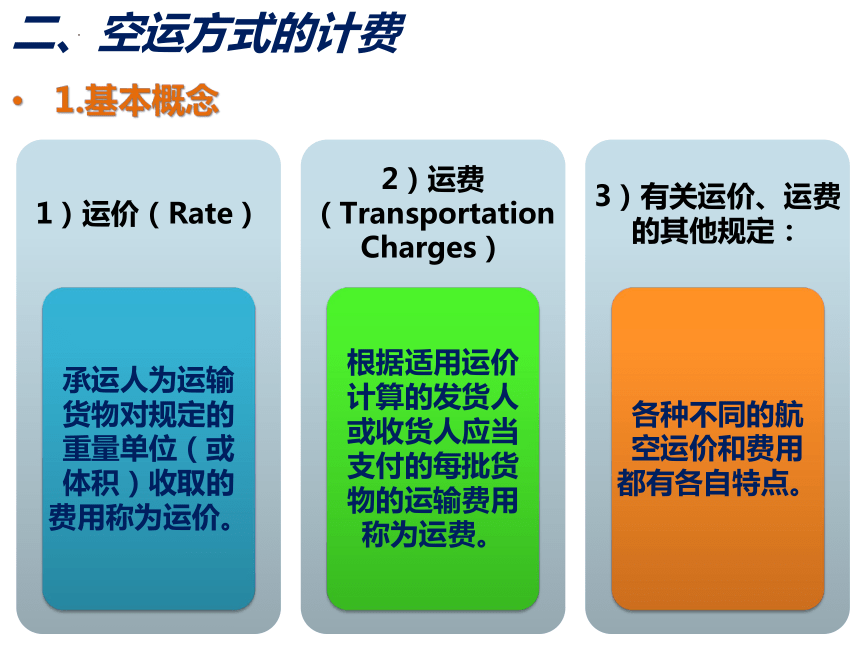 二、空运方式的计费

• 1.基本概念

1）运价（Rate）

承运人为运输货物对规定的重量单位（或体积）收取的费用称为运价。

2）运费（Transportation Charges）

根据适用运价计算的发货人或收货人应当支付的每批货物的运输费用称为运费。

3）有关运价、运费的其他规定：

各种不同的航空运价和费用都有各自特点。